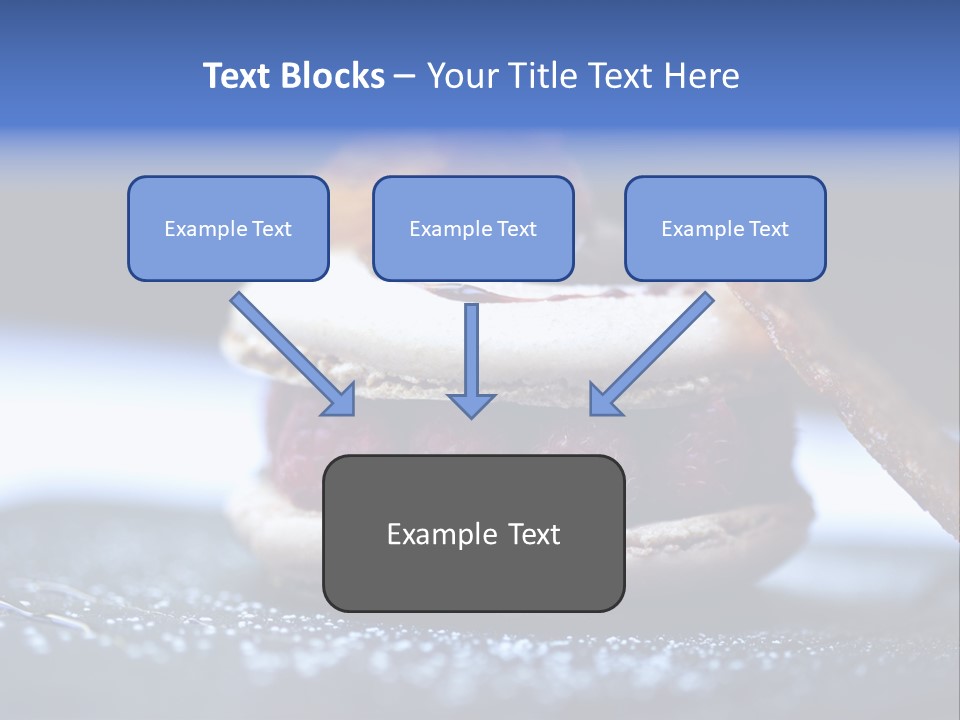 Text Blocks – Your Title Text Here

Example Text

Example Text

Example Text

Example Text